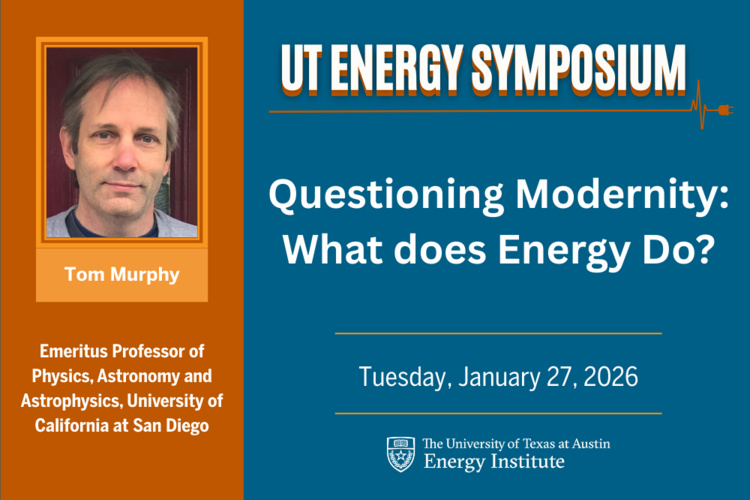 Tom Murphy

Emeritus Professor of Physics, Astronomy and Astrophysics, University of California at San Diego

UT ENERGY SYMPOSIUM

Questioning Modernity: What does Energy Do?

Tuesday, January 27, 2026

The University of Texas at Austin
Energy Institute